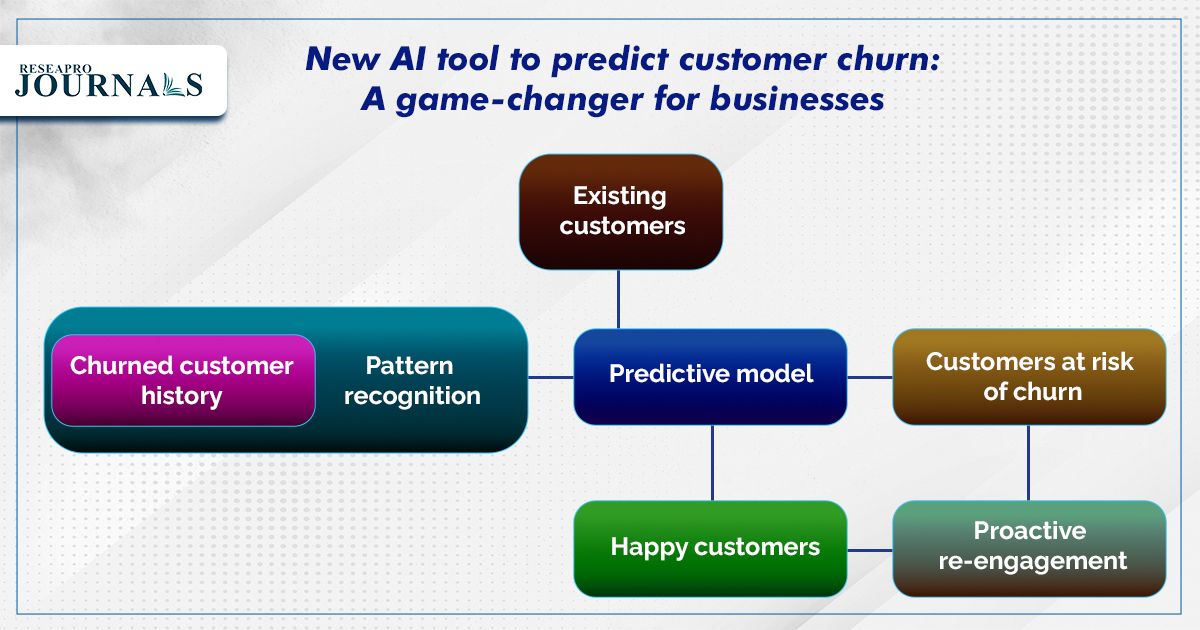 RESEAPRO
JOURNALS

New AI tool to predict customer churn: A game-changer for businesses

Existing customers

Churned customer history

Pattern recognition

Predictive model

Customers at risk of churn

Happy customers

Proactive re-engagement